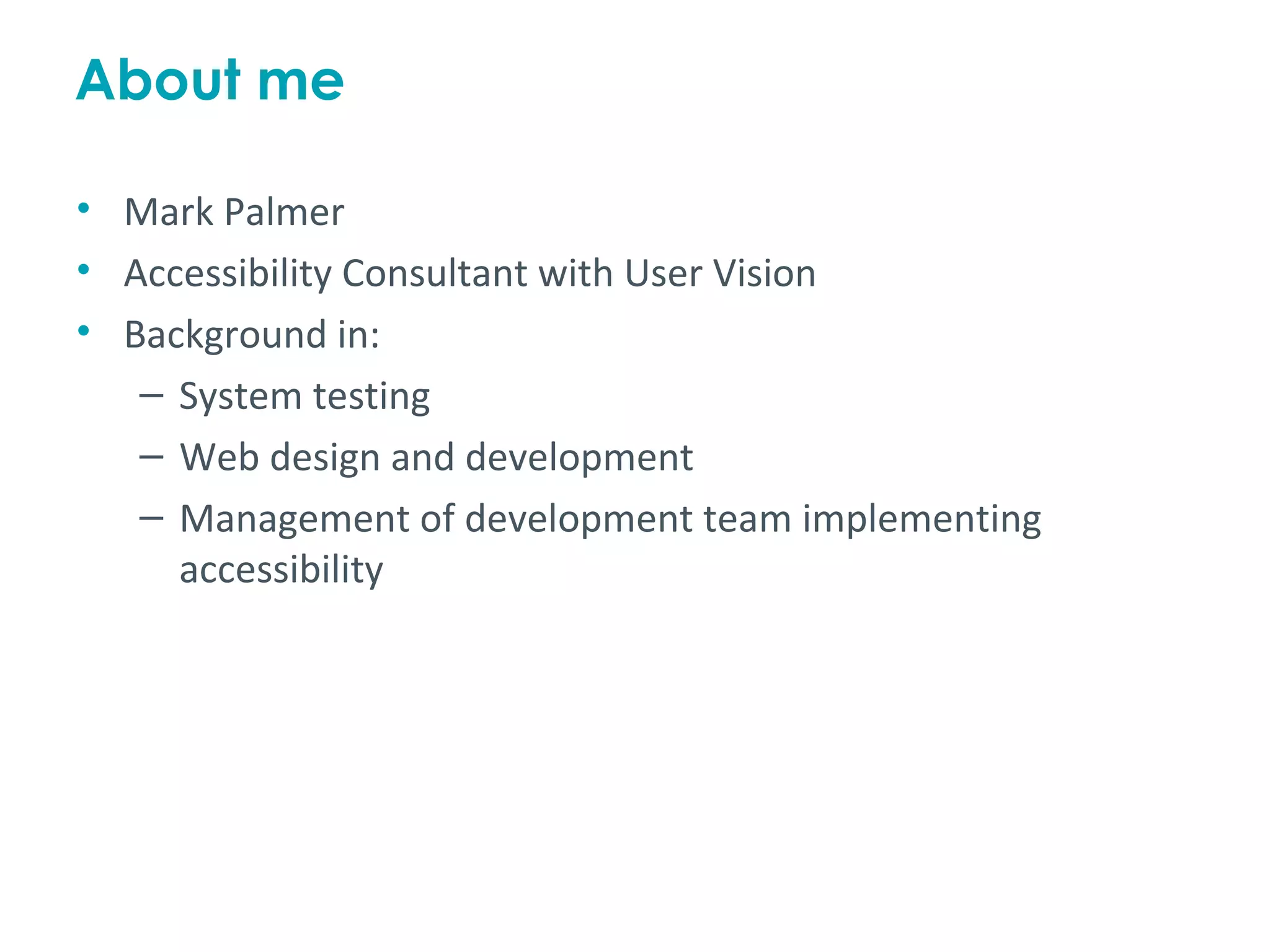 About me

• Mark Palmer
• Accessibility Consultant with User Vision
• Background in:
  – System testing
  – Web design and development
  – Management of development team implementing accessibility